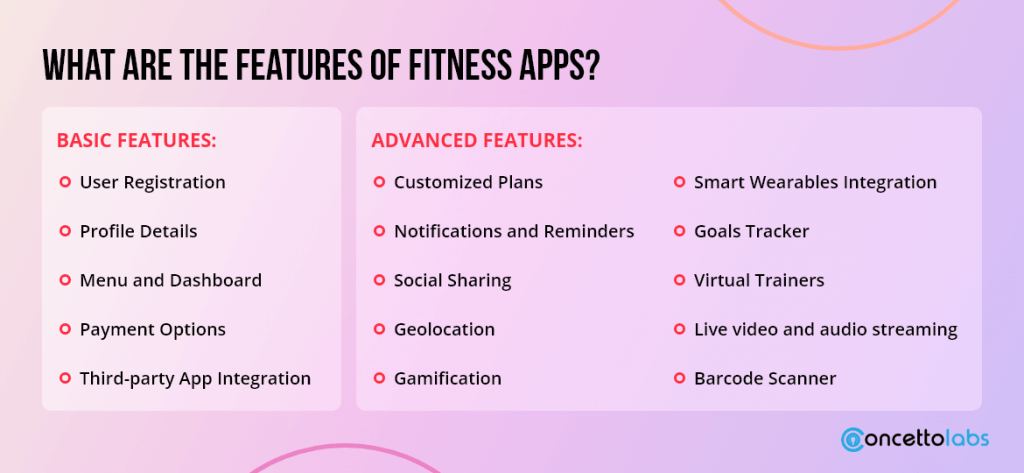 WHAT ARE THE FEATURES OF FITNESS APPS?

BASIC FEATURES:

User Registration

Profile Details

Menu and Dashboard

Payment Options

Third-party App Integration

ADVANCED FEATURES:

Customized Plans

Notifications and Reminders

Social Sharing

Geolocation

Gamification

Smart Wearables Integration

Goals Tracker

Virtual Trainers

Live video and audio streaming

Barcode Scanner

concettolabs